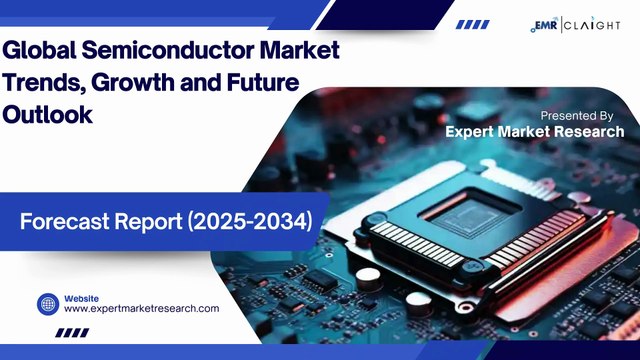 EMR | CLAIGHT

Global Semiconductor Market Trends, Growth and Future Outlook

Presented By
Expert Market Research

Forecast Report (2025-2034)

Website
www.expertmarketresearch.com